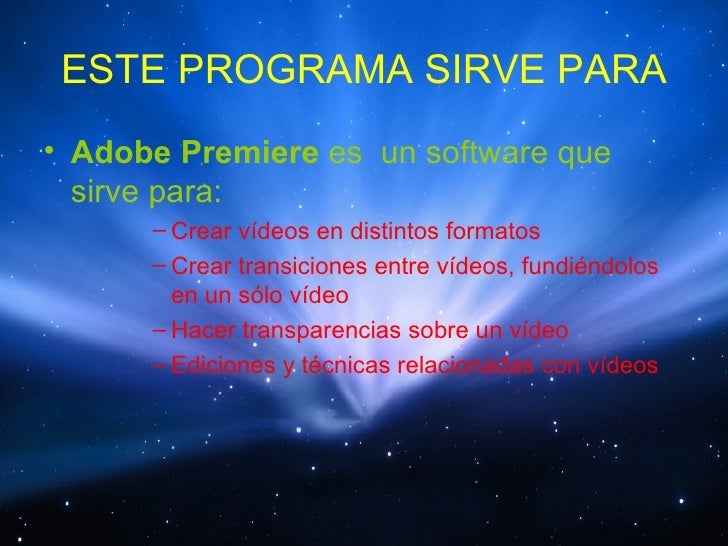 ESTE PROGRAMA SIRVE PARA

• Adobe Premiere es un software que sirve para:
– Crear vídeos en distintos formatos
– Crear transiciones entre vídeos, fundiéndolos en un sólo vídeo
– Hacer transparencias sobre un vídeo
– Ediciones y técnicas relacionadas con vídeos